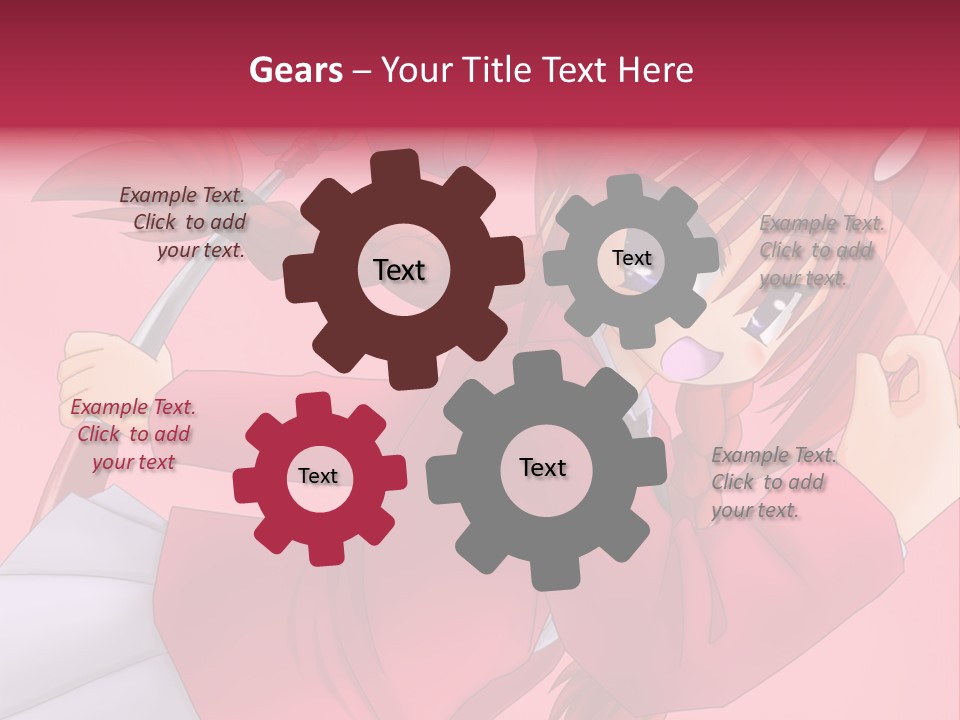 Gears – Your Title Text Here

Example Text. Click to add your text.

Text

Text

Example Text. Click to add your text.

Example Text. Click to add your text

Text

Text

Example Text. Click to add your text.